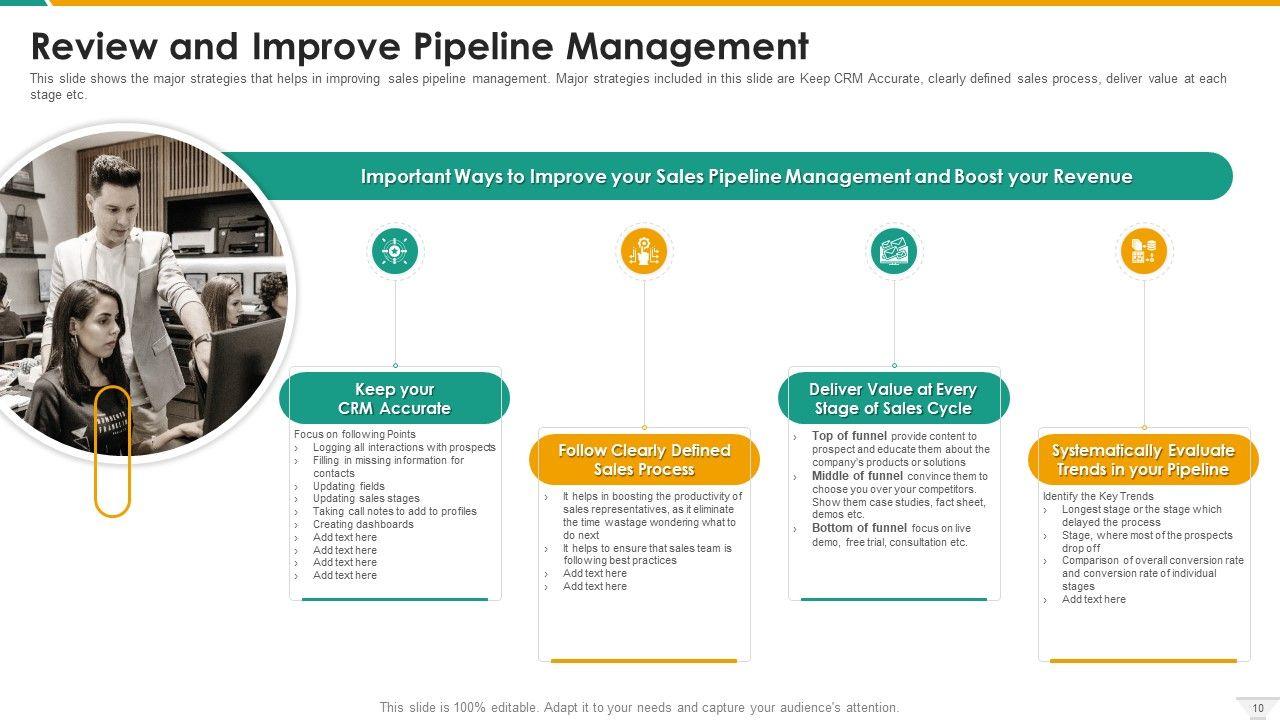 Review and Improve Pipeline Management

This slide shows the major strategies that helps in improving sales pipeline management. Major strategies included in this slide are Keep CRM Accurate, clearly defined sales process, deliver value at each stage etc.

Important Ways to Improve your Sales Pipeline Management and Boost your Revenue

Keep your CRM Accurate

Focus on following Points
› Logging all interactions with prospects
› Filling in missing information for contacts
› Updating fields
› Updating sales stages
› Taking call notes to add to profiles
› Creating dashboards
› Add text here
› Add text here
› Add text here
› Add text here

Follow Clearly Defined Sales Process

› It helps in boosting the productivity of sales representatives, as it eliminate the time wastage wondering what to do next
› It helps to ensure that sales team is following best practices
› Add text here
› Add text here

Deliver Value at Every Stage of Sales Cycle

› Top of funnel provide content to prospect and educate them about the company's products or solutions
› Middle of funnel convince them to choose you over your competitors. Show them case studies, fact sheet, demos etc.
› Bottom of funnel focus on live demo, free trial, consultation etc.

Systematically Evaluate Trends in your Pipeline

Identify the Key Trends
› Longest stage or the stage which delayed the process
› Stage, where most of the prospects drop off
› Comparison of overall conversion rate and conversion rate of individual stages
› Add text here

This slide is 100% editable. Adapt it to your needs and capture your audience's attention.

10